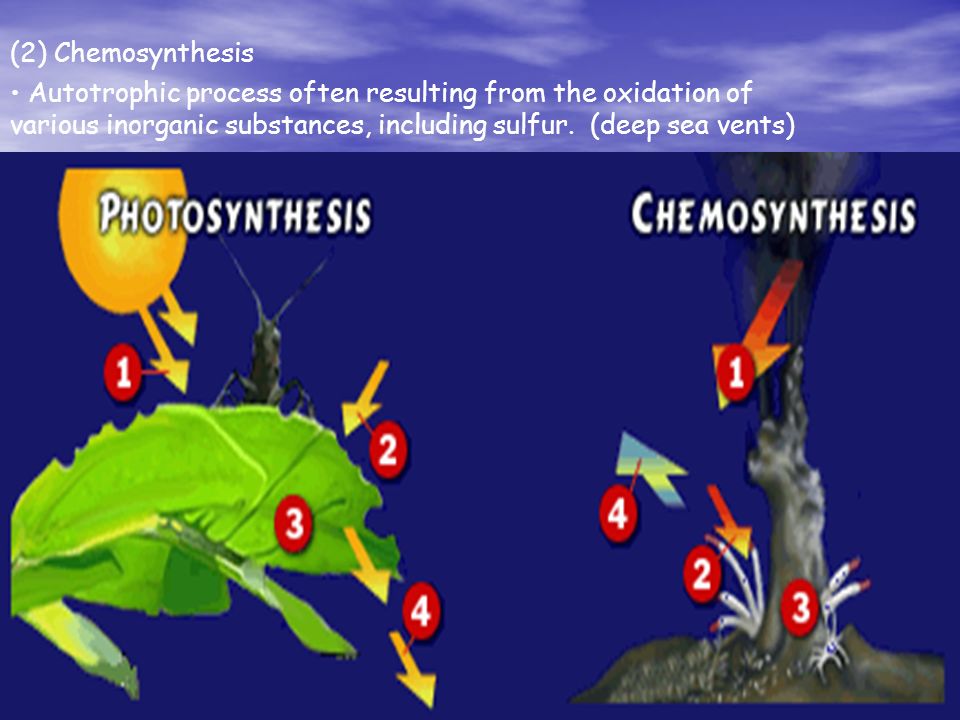 (2) Chemosynthesis

• Autotrophic process often resulting from the oxidation of various inorganic substances, including sulfur. (deep sea vents)

PHOTOSYNTHESIS

1

2

3

4

CHEMOSYNTHESIS

1

4

2

3